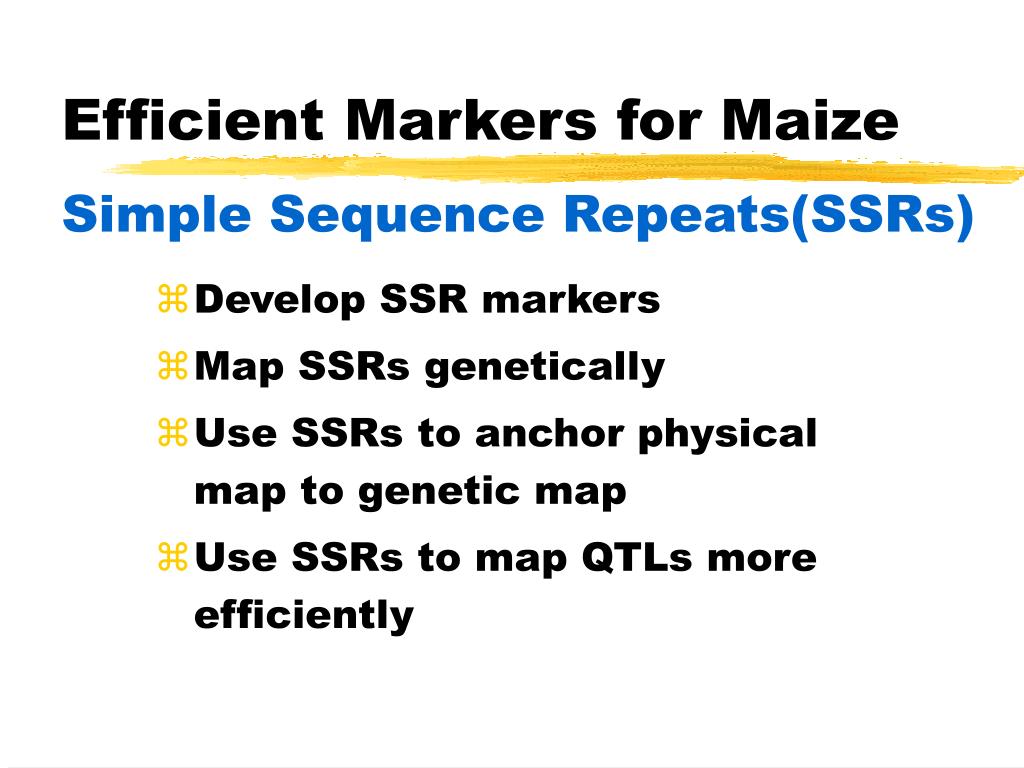 Efficient Markers for Maize

Simple Sequence Repeats(SSRs)

⌘ Develop SSR markers

⌘ Map SSRs genetically

⌘ Use SSRs to anchor physical map to genetic map

⌘ Use SSRs to map QTLs more efficiently